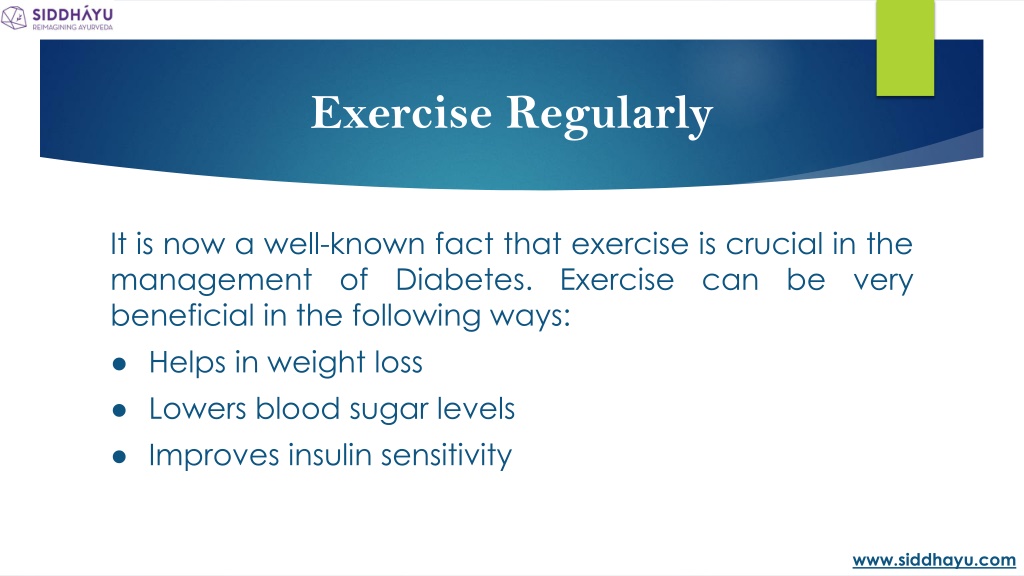 SIDDHÁYU
REIMAGINING AYURVEDA

Exercise Regularly

It is now a well-known fact that exercise is crucial in the management of Diabetes. Exercise can be very beneficial in the following ways:

● Helps in weight loss
● Lowers blood sugar levels
● Improves insulin sensitivity

www.siddhayu.com